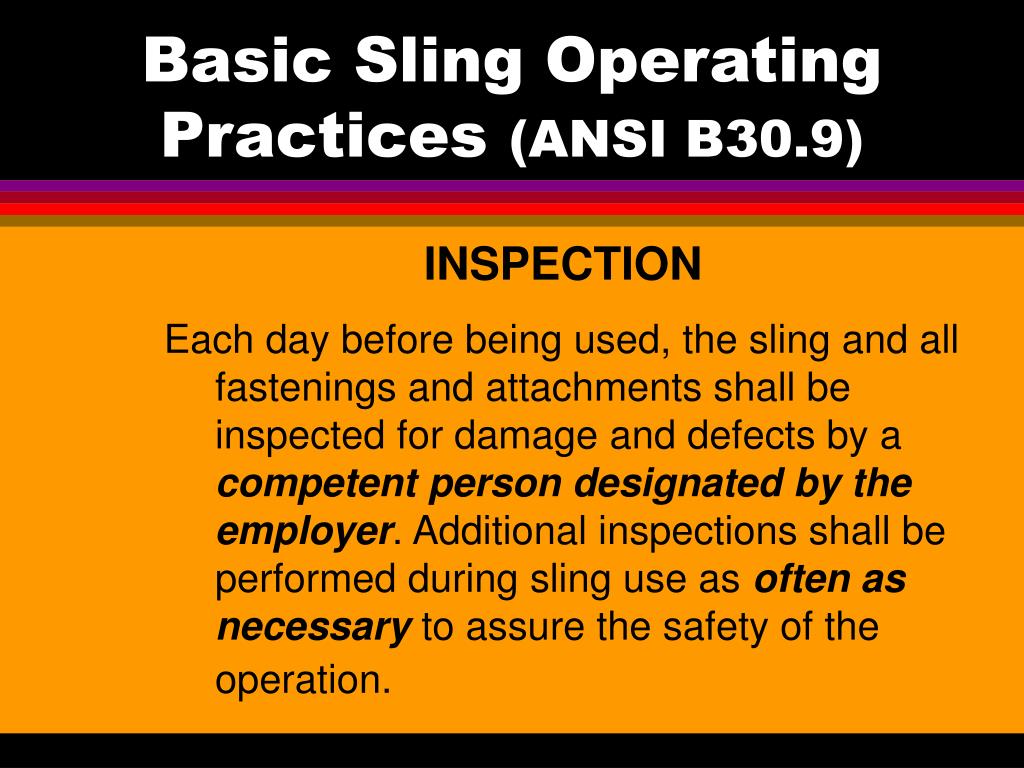 Basic Sling Operating Practices (ANSI B30.9)

INSPECTION

Each day before being used, the sling and all fastenings and attachments shall be inspected for damage and defects by a competent person designated by the employer. Additional inspections shall be performed during sling use as often as necessary to assure the safety of the operation.